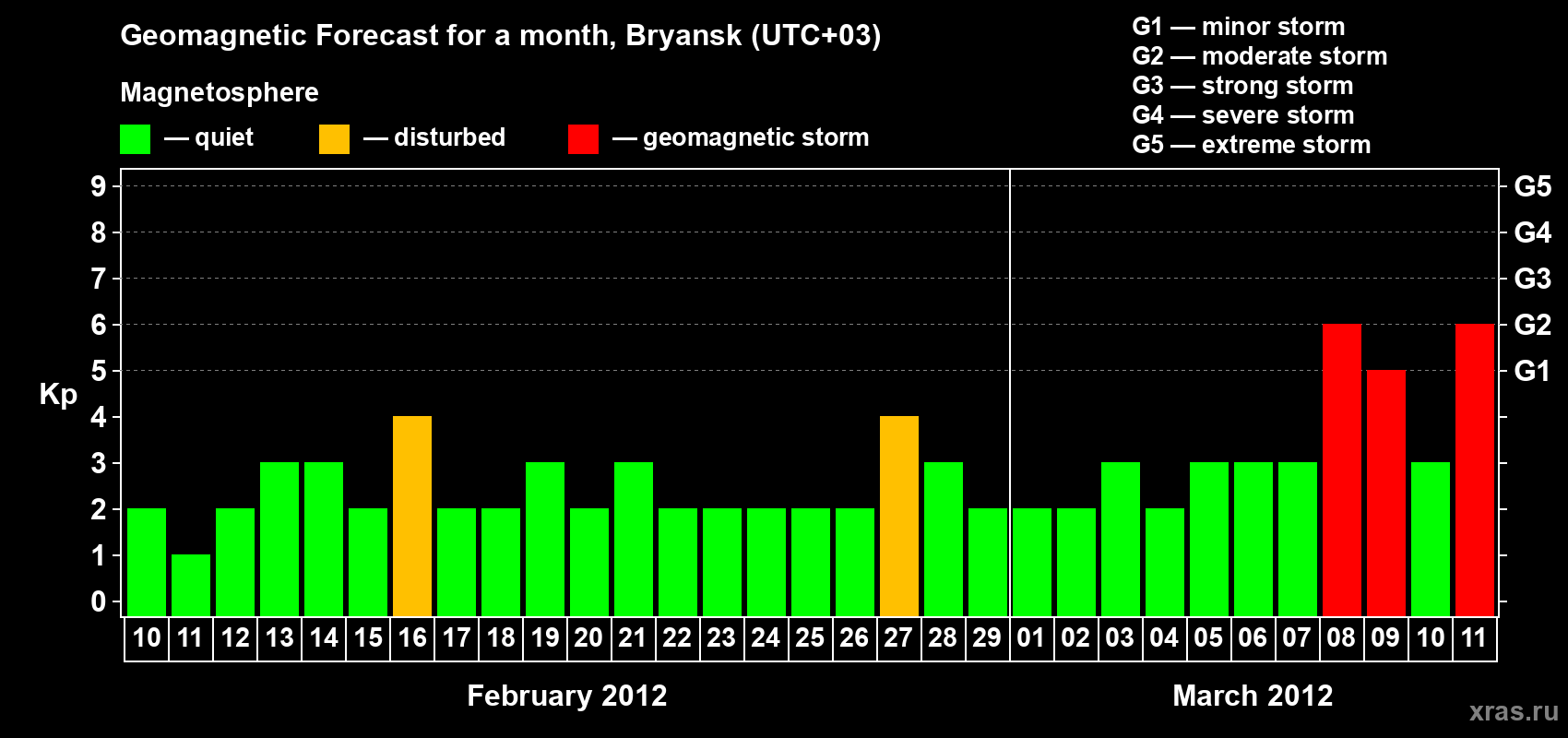 Geomagnetic Forecast for a month, Bryansk (UTC+03)

Magnetosphere

— quiet — disturbed — geomagnetic storm

G1 — minor storm
G2 — moderate storm
G3 — strong storm
G4 — severe storm
G5 — extreme storm

Kp

9
8
7
6
5
4
3
2
1
0

G5
G4
G3
G2
G1

10 11 12 13 14 15 16 17 18 19 20 21 22 23 24 25 26 27 28 29 01 02 03 04 05 06 07 08 09 10 11

February 2012

March 2012

xras.ru